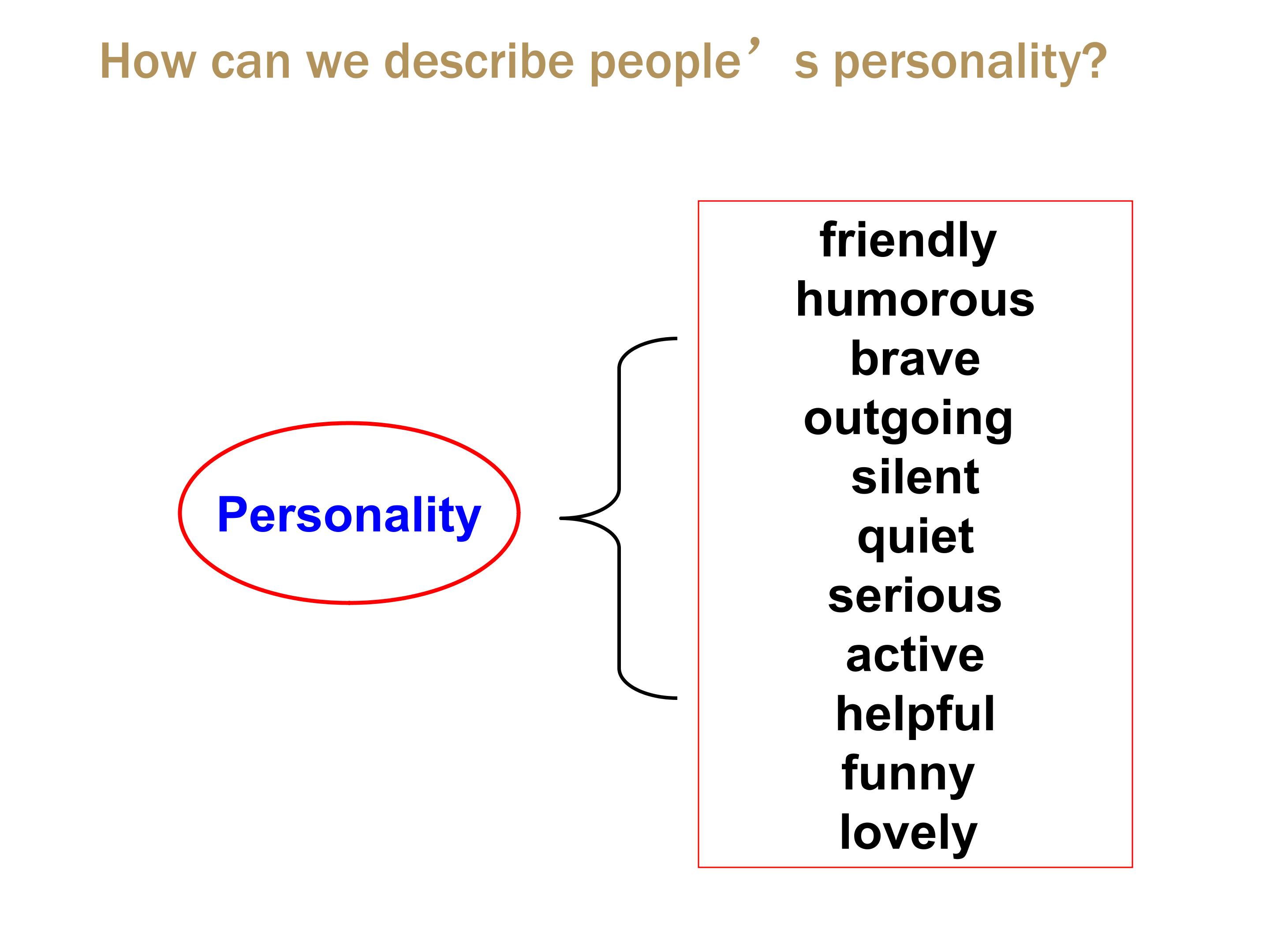 How can we describe people’s personality?

Personality

friendly
humorous
brave
outgoing
silent
quiet
serious
active
helpful
funny
lovely